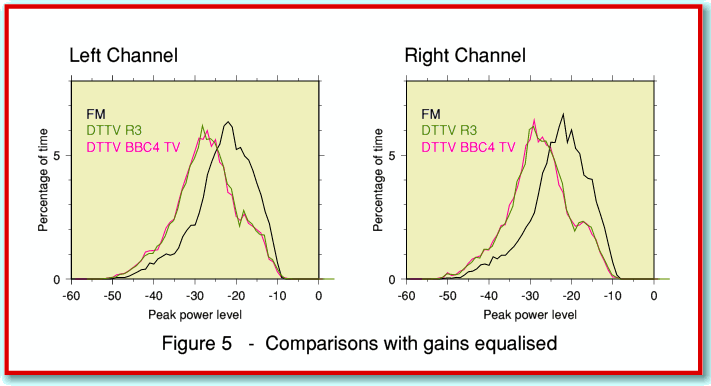 Left Channel

FM
DTTV R3
DTTV BBC4 TV

Percentage of time

5

0

-60 -50 -40 -30 -20 -10 0

Peak power level

Right Channel

FM
DTTV R3
DTTV BBC4 TV

Percentage of time

5

0

-60 -50 -40 -30 -20 -10 0

Peak power level

Figure 5 - Comparisons with gains equalised